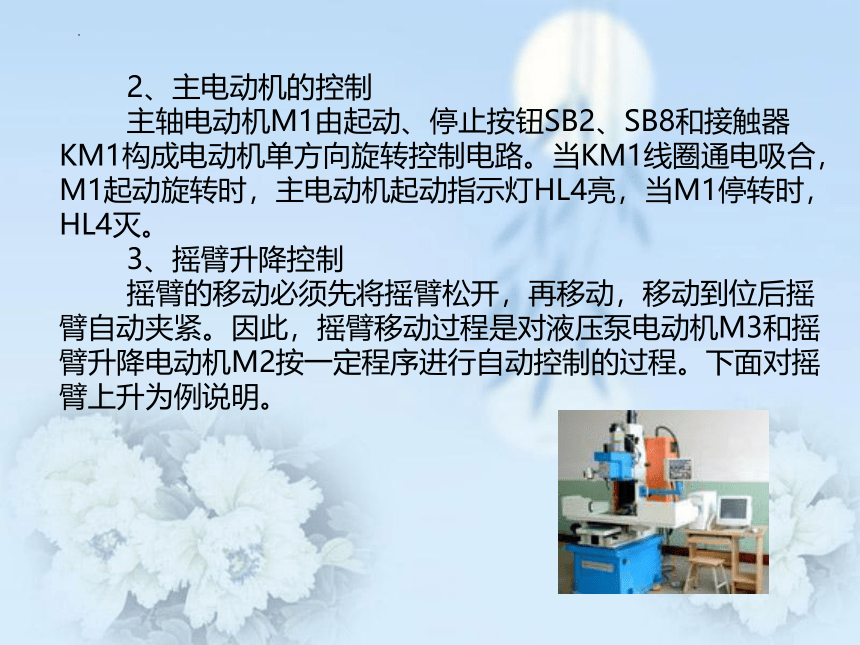 2、主电动机的控制

主轴电动机M1由起动、停止按钮SB2、SB8和接触器KM1构成电动机单方向旋转控制电路。当KM1线圈通电吸合，M1起动旋转时，主电动机起动指示灯HL4亮，当M1停转时，HL4灭。

3、摇臂升降控制

摇臂的移动必须先将摇臂松开，再移动，移动到位后摇臂自动夹紧。因此，摇臂移动过程是对液压泵电动机M3和摇臂升降电动机M2按一定程序进行自动控制的过程。下面对摇臂上升为例说明。